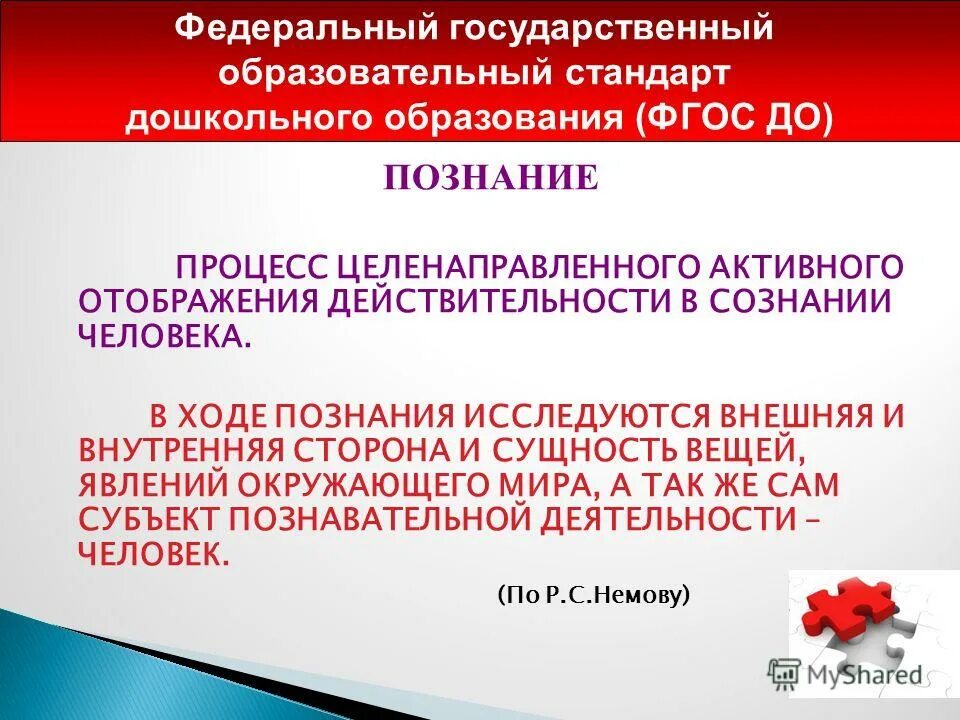 Федеральный государственный образовательный стандарт дошкольного образования (ФГОС ДО)

ПОЗНАНИЕ

ПРОЦЕСС ЦЕЛЕНАПРАВЛЕННОГО АКТИВНОГО ОТОБРАЖЕНИЯ ДЕЙСТВИТЕЛЬНОСТИ В СОЗНАНИИ ЧЕЛОВЕКА.

В ХОДЕ ПОЗНАНИЯ ИССЛЕДУЮТСЯ ВНЕШНЯЯ И ВНУТРЕННЯЯ СТОРОНА И СУЩНОСТЬ ВЕЩЕЙ, ЯВЛЕНИЙ ОКРУЖАЮЩЕГО МИРА, А ТАК ЖЕ САМ СУБЪЕКТ ПОЗНАВАТЕЛЬНОЙ ДЕЯТЕЛЬНОСТИ – ЧЕЛОВЕК.

(По Р.С.Немову)

MyShared